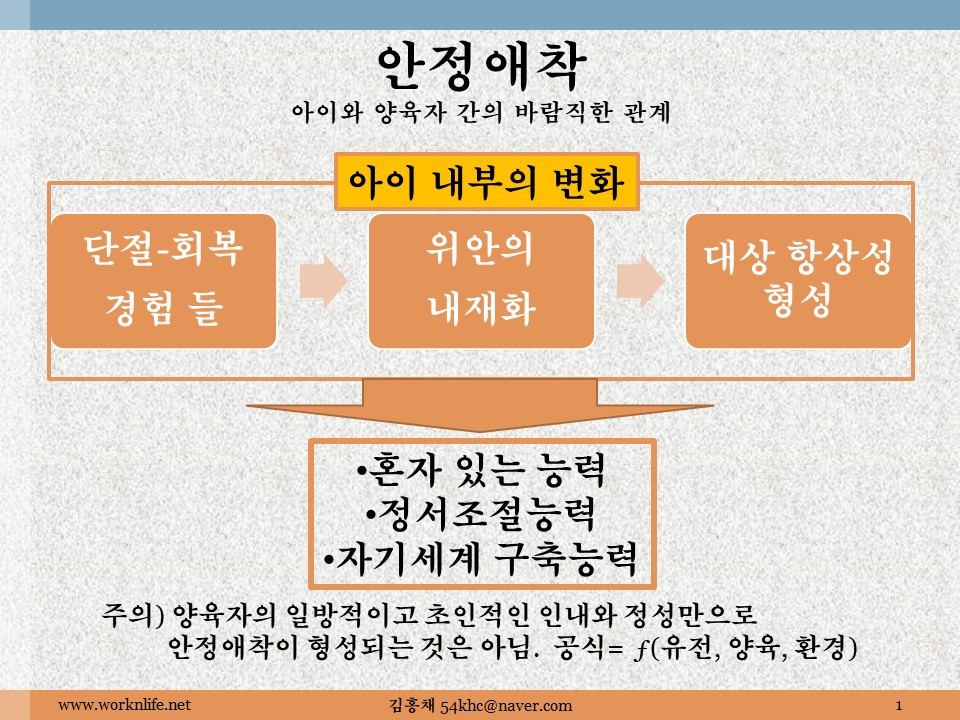 안정애착
아이와 양육자 간의 바람직한 관계

아이 내부의 변화

단절-회복 경험 들

위안의 내재화

대상 항상성 형성

•혼자 있는 능력
•정서조절능력
•자기세계 구축능력

주의) 양육자의 일방적이고 초인적인 인내와 정성만으로 안정애착이 형성되는 것은 아님. 공식= $f$(유전, 양육, 환경)

www.worknlife.net

김홍채 54khc@naver.com

1